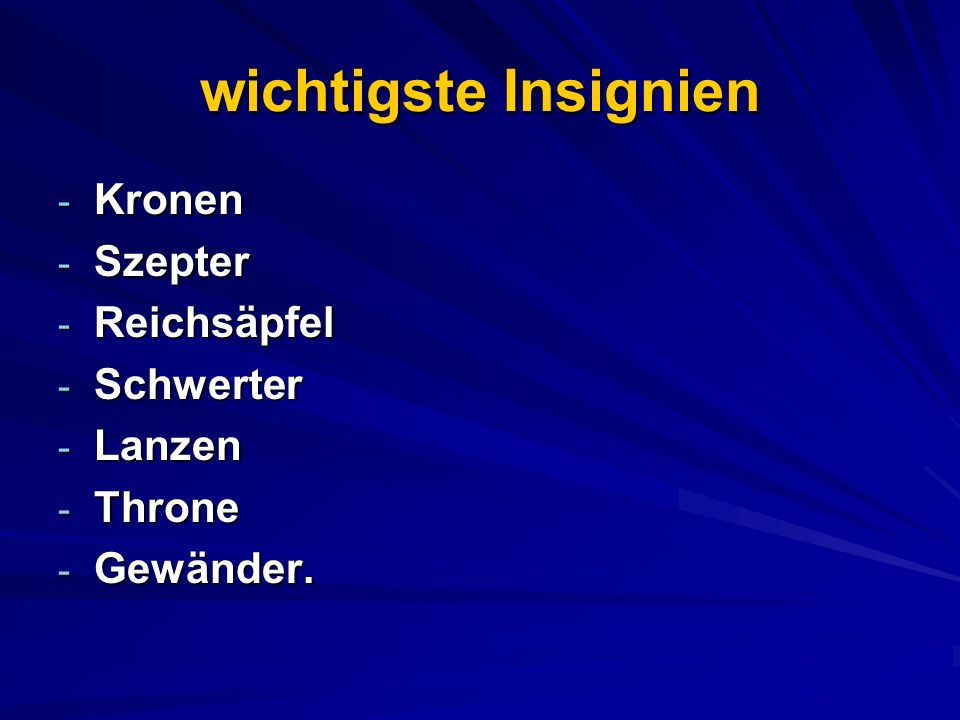 wichtigste Insignien

- Kronen
- Szepter
- Reichsäpfel
- Schwerter
- Lanzen
- Throne
- Gewänder.